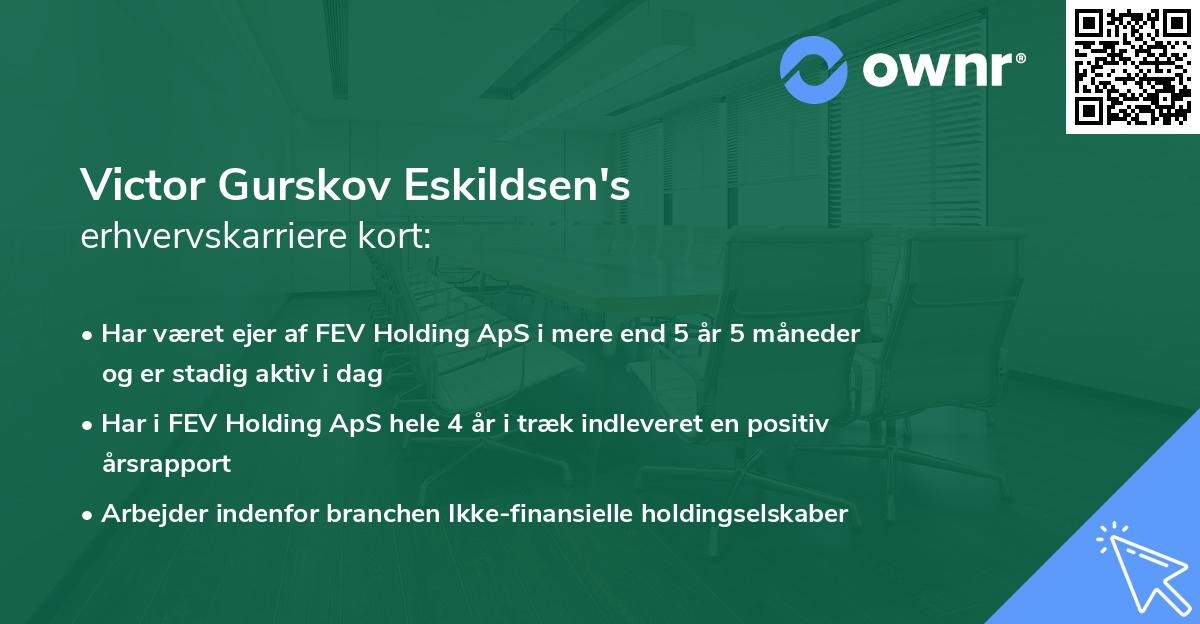 ownr®

Victor Gurskov Eskildsen's
erhvervskarriere kort:

• Har været ejer af FEV Holding ApS i mere end 5 år 5 måneder og er stadig aktiv i dag

• Har i FEV Holding ApS hele 4 år i træk indleveret en positiv årsrapport

• Arbejder indenfor branchen Ikke-finansielle holdingselskaber